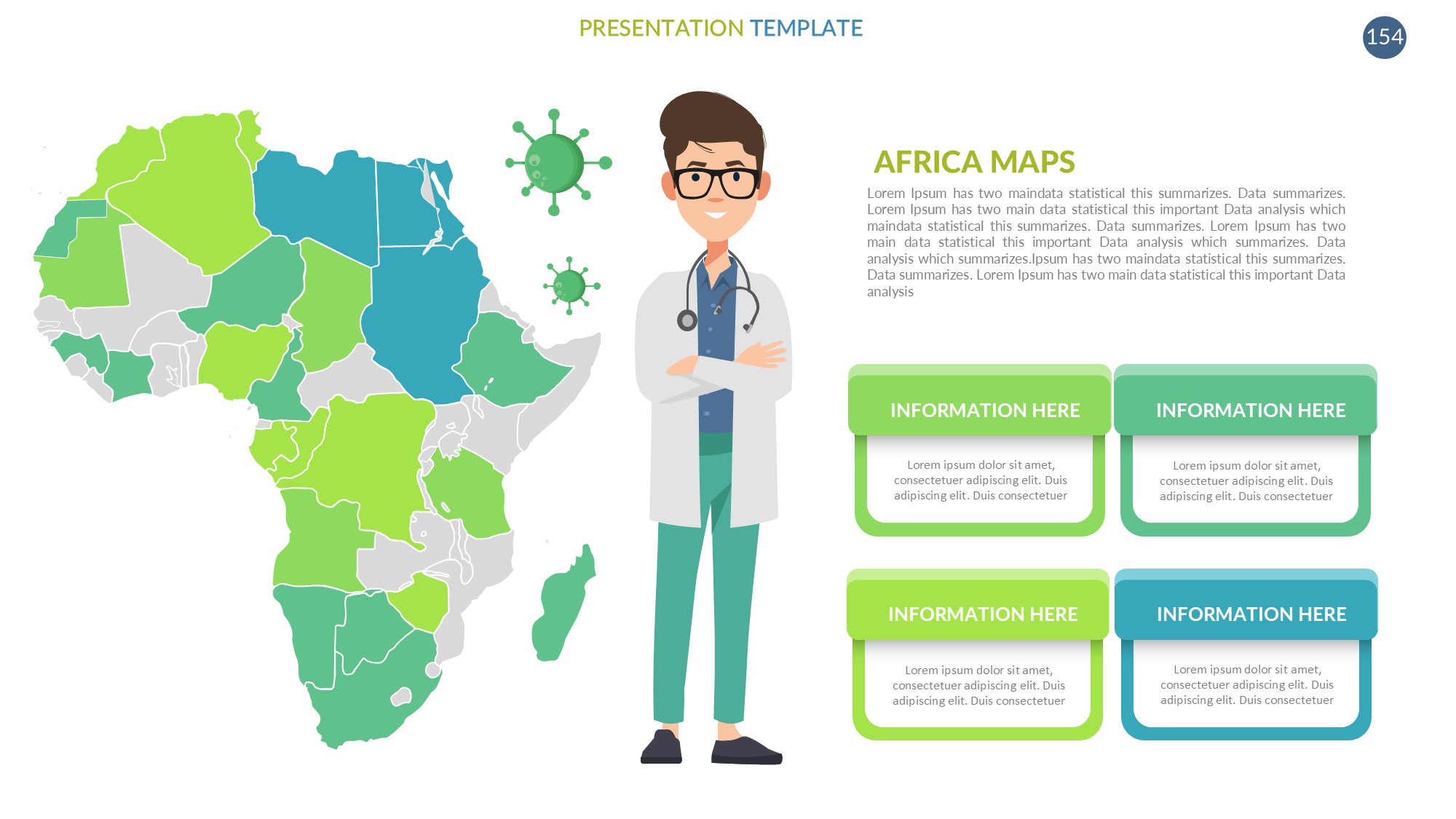 PRESENTATION TEMPLATE

154

AFRICA MAPS

Lorem Ipsum has two maindata statistical this summarizes. Data summarizes. Lorem Ipsum has two main data statistical this important Data analysis which maindata statistical this summarizes. Data summarizes. Lorem Ipsum has two main data statistical this important Data analysis which summarizes. Data analysis which summarizes.Ipsum has two maindata statistical this summarizes. Data summarizes. Lorem Ipsum has two main data statistical this important Data analysis

INFORMATION HERE

Lorem ipsum dolor sit amet, consectetuer adipiscing elit. Duis adipiscing elit. Duis consectetuer

INFORMATION HERE

Lorem ipsum dolor sit amet, consectetuer adipiscing elit. Duis adipiscing elit. Duis consectetuer

INFORMATION HERE

Lorem ipsum dolor sit amet, consectetuer adipiscing elit. Duis adipiscing elit. Duis consectetuer

INFORMATION HERE

Lorem ipsum dolor sit amet, consectetuer adipiscing elit. Duis adipiscing elit. Duis consectetuer